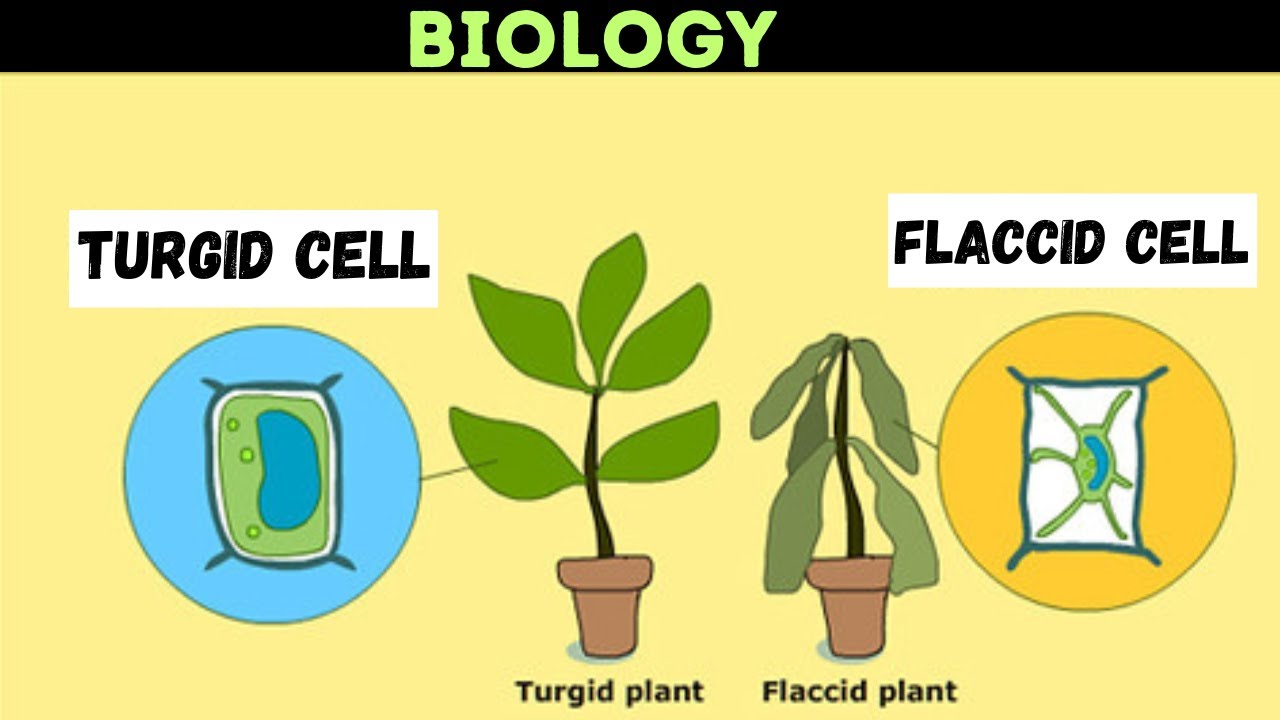 BIOLOGY

TURGID CELL

FLACCID CELL

Turgid plant

Flaccid plant